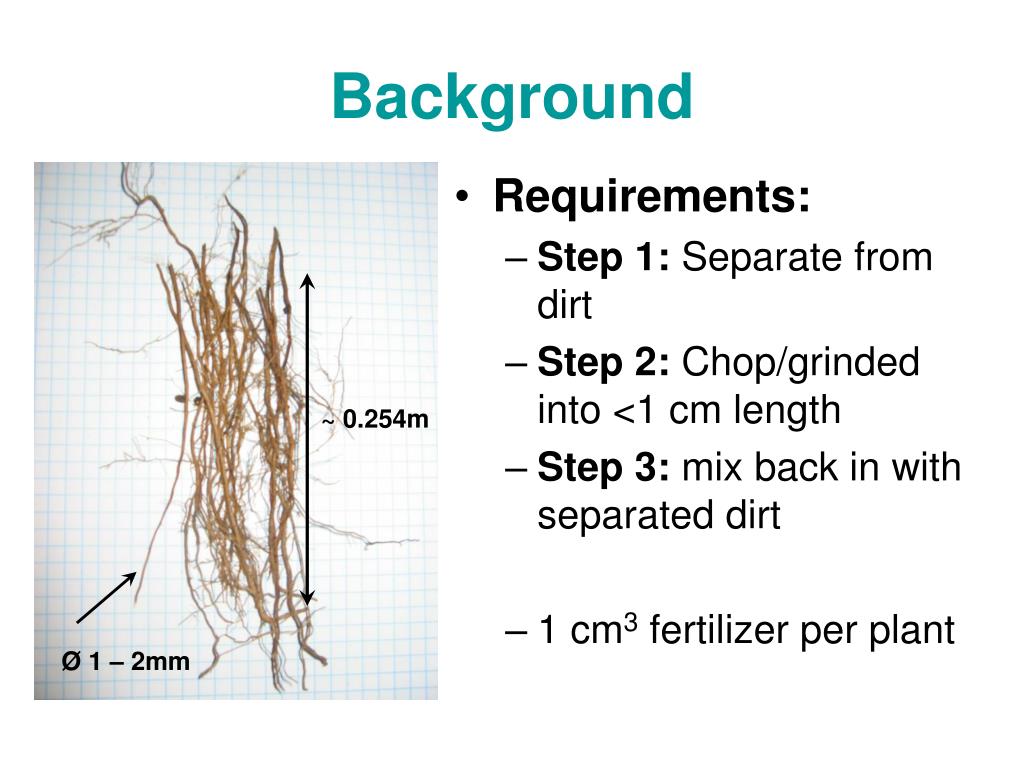 Background

~ 0.254m

Ø 1 – 2mm

• Requirements:
– Step 1: Separate from dirt
– Step 2: Chop/grinded into <1 cm length
– Step 3: mix back in with separated dirt

– 1 $cm^3$ fertilizer per plant